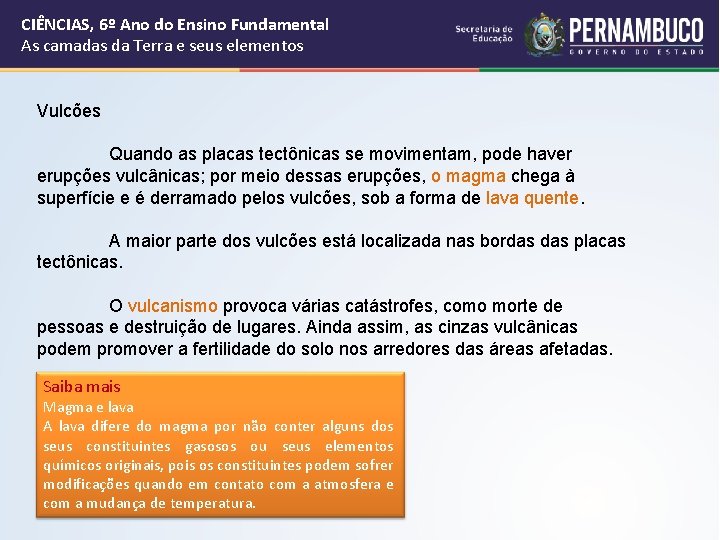 CIÊNCIAS, 6º Ano do Ensino Fundamental
As camadas da Terra e seus elementos

Secretaria de Educação
PERNAMBUCO
GOVERNO DO ESTADO

Vulcões

Quando as placas tectônicas se movimentam, pode haver erupções vulcânicas; por meio dessas erupções, o magma chega à superfície e é derramado pelos vulcões, sob a forma de lava quente.

A maior parte dos vulcões está localizada nas bordas das placas tectônicas.

O vulcanismo provoca várias catástrofes, como morte de pessoas e destruição de lugares. Ainda assim, as cinzas vulcânicas podem promover a fertilidade do solo nos arredores das áreas afetadas.

Saiba mais
Magma e lava
A lava difere do magma por não conter alguns dos seus constituintes gasosos ou seus elementos químicos originais, pois os constituintes podem sofrer modificações quando em contato com a atmosfera e com a mudança de temperatura.